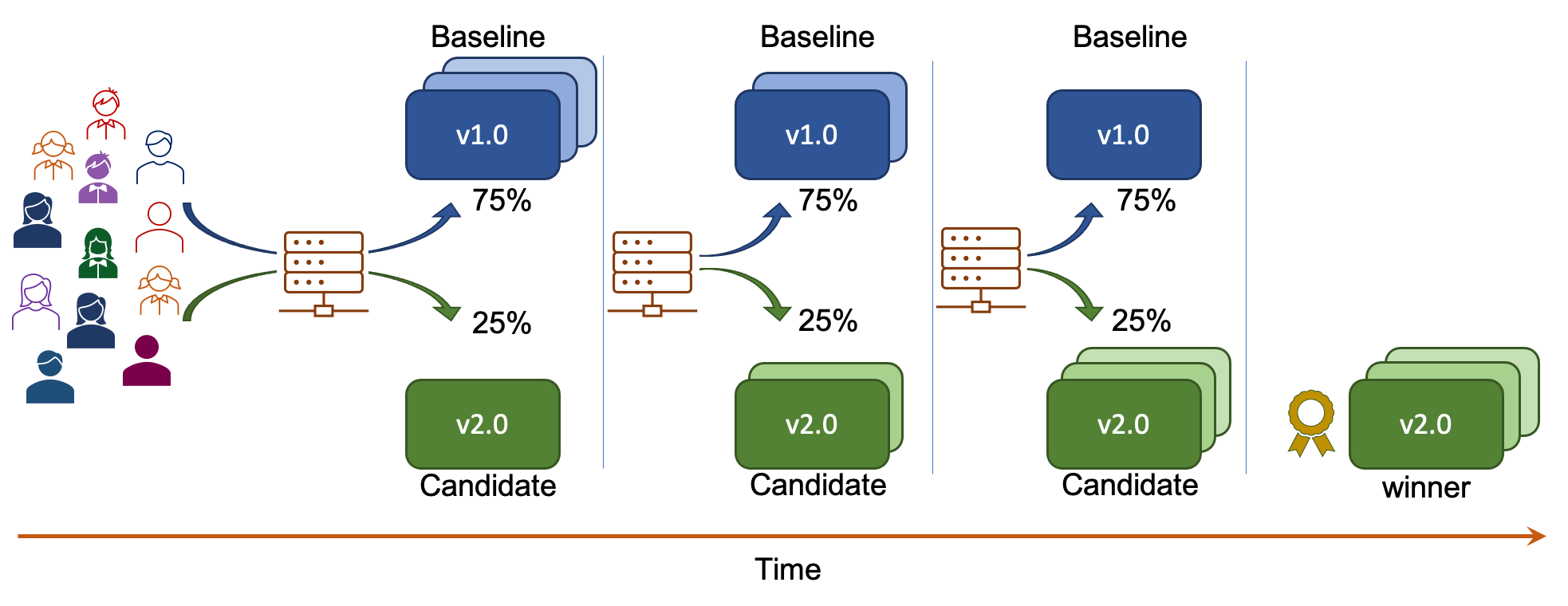 Baseline

v1.0

75%

25%

v2.0

Candidate

Baseline

v1.0

75%

25%

v2.0

Candidate

Baseline

v1.0

75%

25%

v2.0

Candidate

v2.0

winner

Time